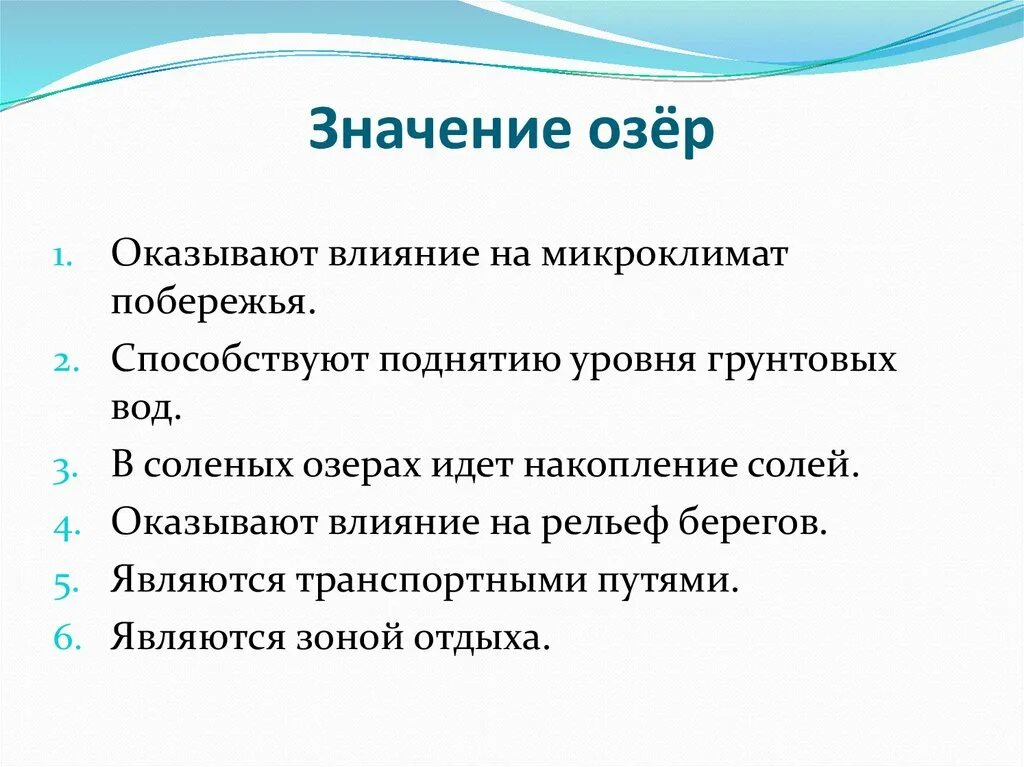 Значение озёр

1. Оказывают влияние на микроклимат побережья.
2. Способствуют поднятию уровня грунтовых вод.
3. В соленых озерах идет накопление солей.
4. Оказывают влияние на рельеф берегов.
5. Являются транспортными путями.
6. Являются зоной отдыха.